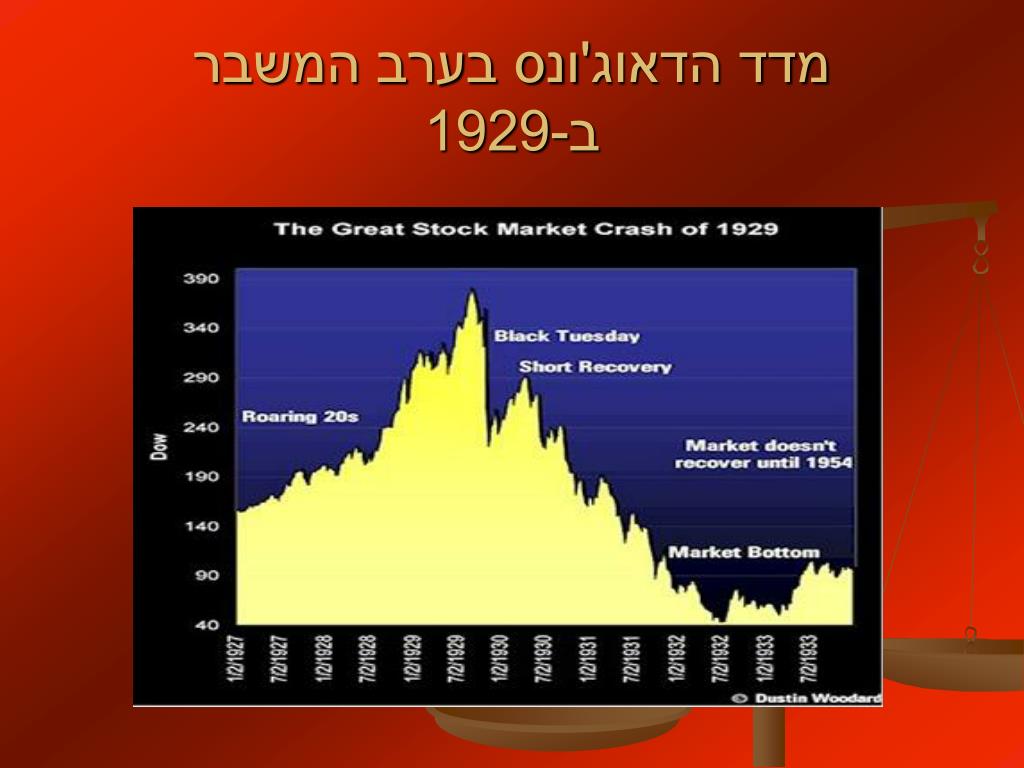 מדד הדאוג'ונס בערב המשבר ב-1929

The Great Stock Market Crash of 1929

390
340
290
240
190
140
90
40

Dow

Roaring 20s
Black Tuesday
Short Recovery
Market doesn't recover until 1954
Market Bottom

1/2/1927
7/2/1927
1/2/1928
7/2/1928
1/2/1929
7/2/1929
1/2/1930
7/2/1930
1/2/1931
7/2/1931
1/2/1932
7/2/1932
1/2/1933
7/2/1933

© Dustin Woodard